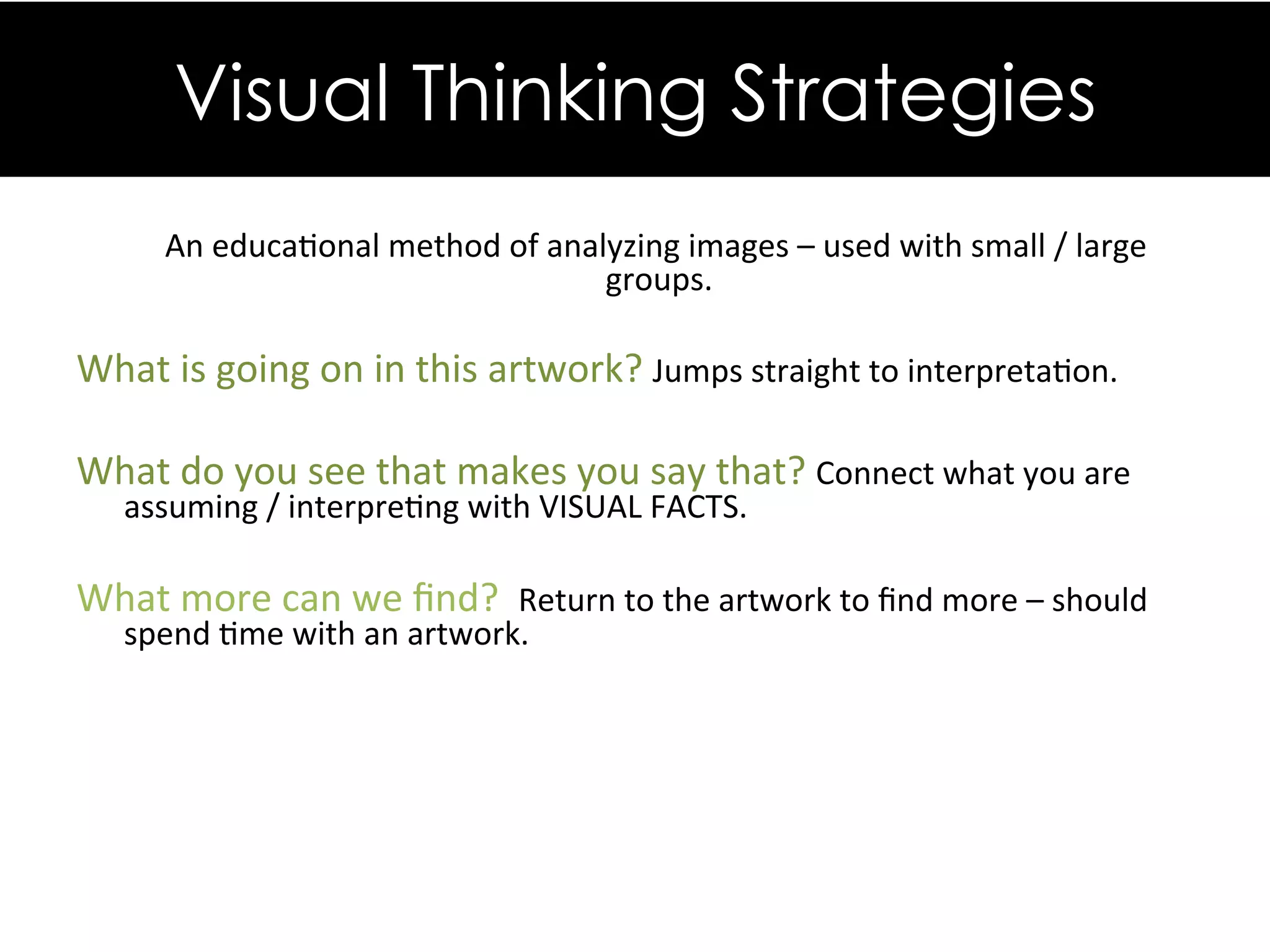 Visual Thinking Strategies

An educational method of analyzing images – used with small / large groups.

What is going on in this artwork? Jumps straight to interpretation.

What do you see that makes you say that? Connect what you are assuming / interpreting with VISUAL FACTS.

What more can we find? Return to the artwork to find more – should spend time with an artwork.